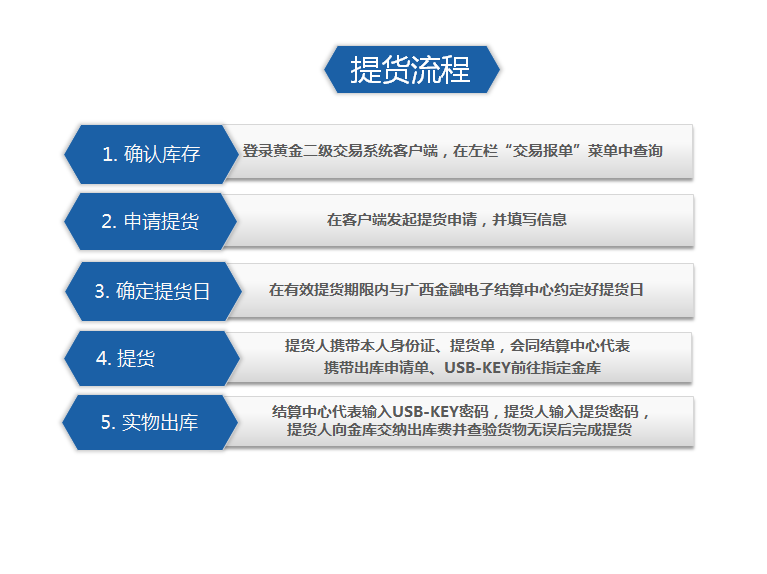 提货流程

1. 确认库存

登录黄金二级交易系统客户端，在左栏“交易报单”菜单中查询

2. 申请提货

在客户端发起提货申请，并填写信息

3. 确定提货日

在有效提货期限内与广西金融电子结算中心约定好提货日

4. 提货

提货人携带本人身份证、提货单，会同结算中心代表携带出库申请单、USB-KEY前往指定金库

5. 实物出库

结算中心代表输入USB-KEY密码，提货人输入提货密码，提货人向金库交纳出库费并查验货物无误后完成提货